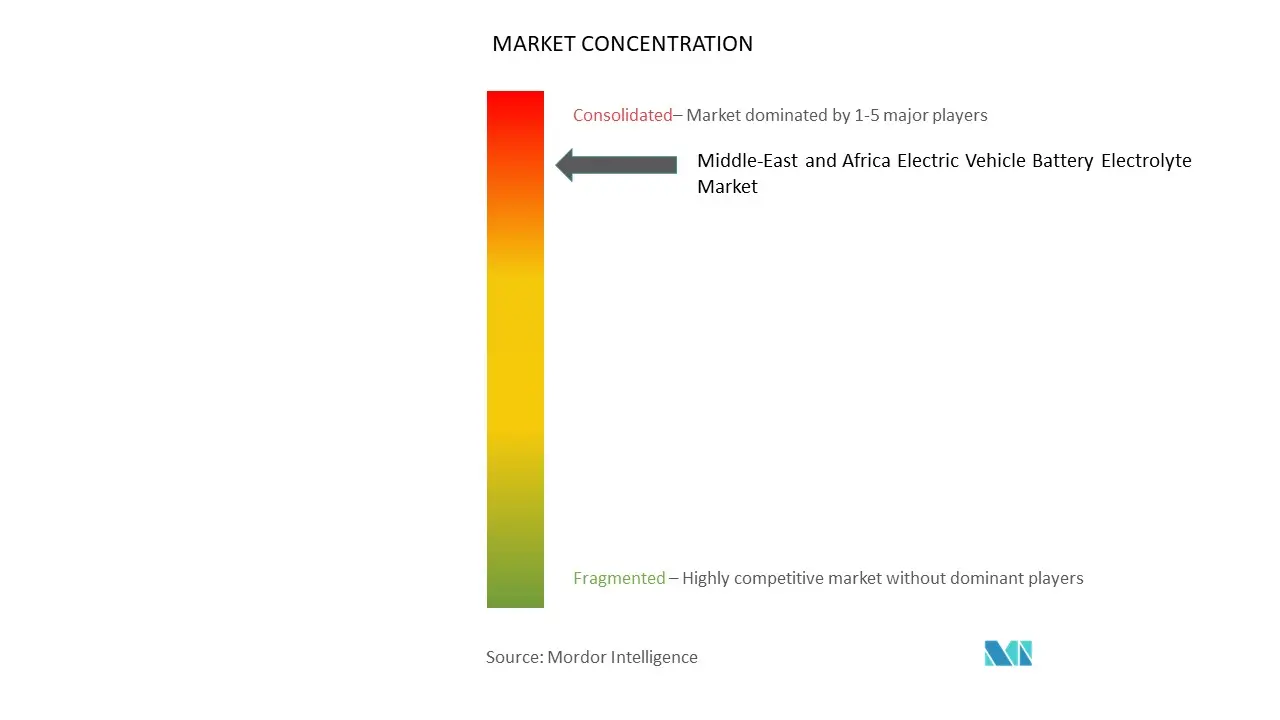 MARKET CONCENTRATION

Consolidated– Market dominated by 1-5 major players

Middle-East and Africa Electric Vehicle Battery Electrolyte Market

Fragmented – Highly competitive market without dominant players

Source: Mordor Intelligence